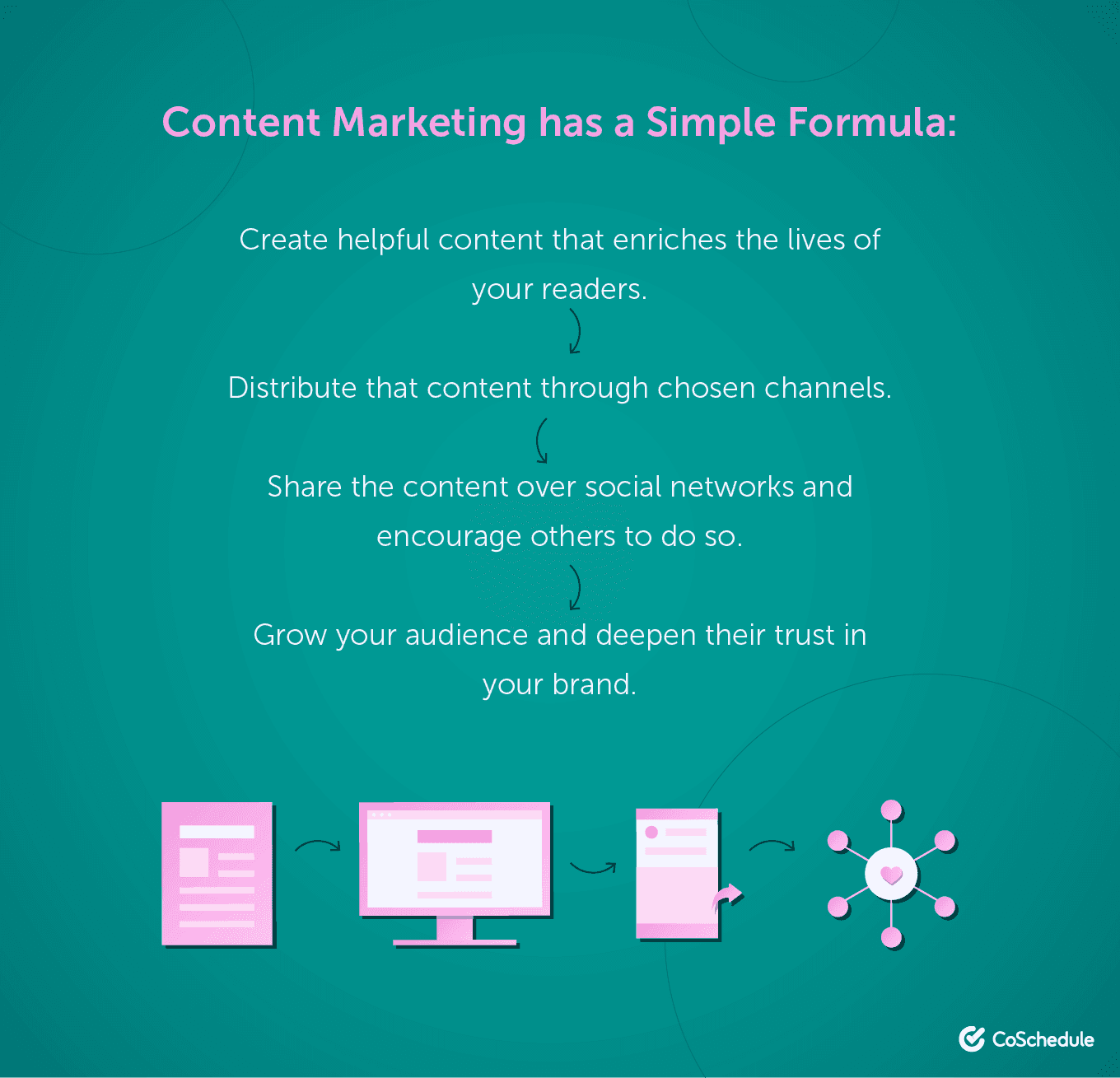 Content Marketing has a Simple Formula:

Create helpful content that enriches the lives of your readers.

Distribute that content through chosen channels.

Share the content over social networks and encourage others to do so.

Grow your audience and deepen their trust in your brand.

CoSchedule